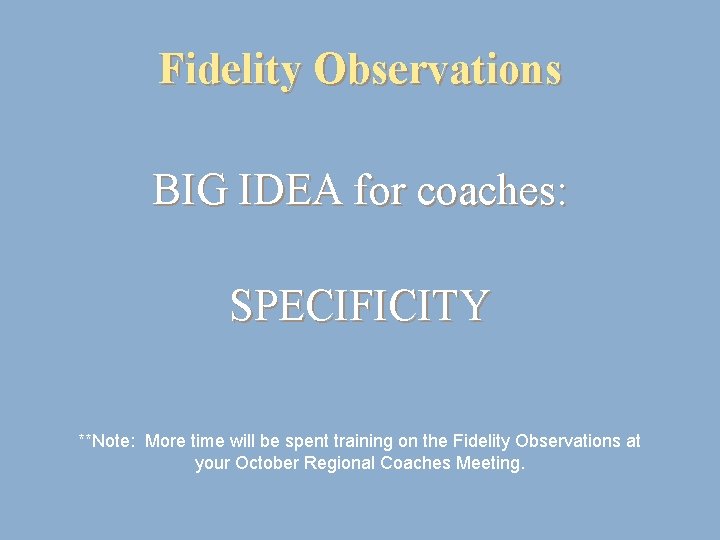 Fidelity Observations

BIG IDEA for coaches:

SPECIFICITY

**Note: More time will be spent training on the Fidelity Observations at your October Regional Coaches Meeting.